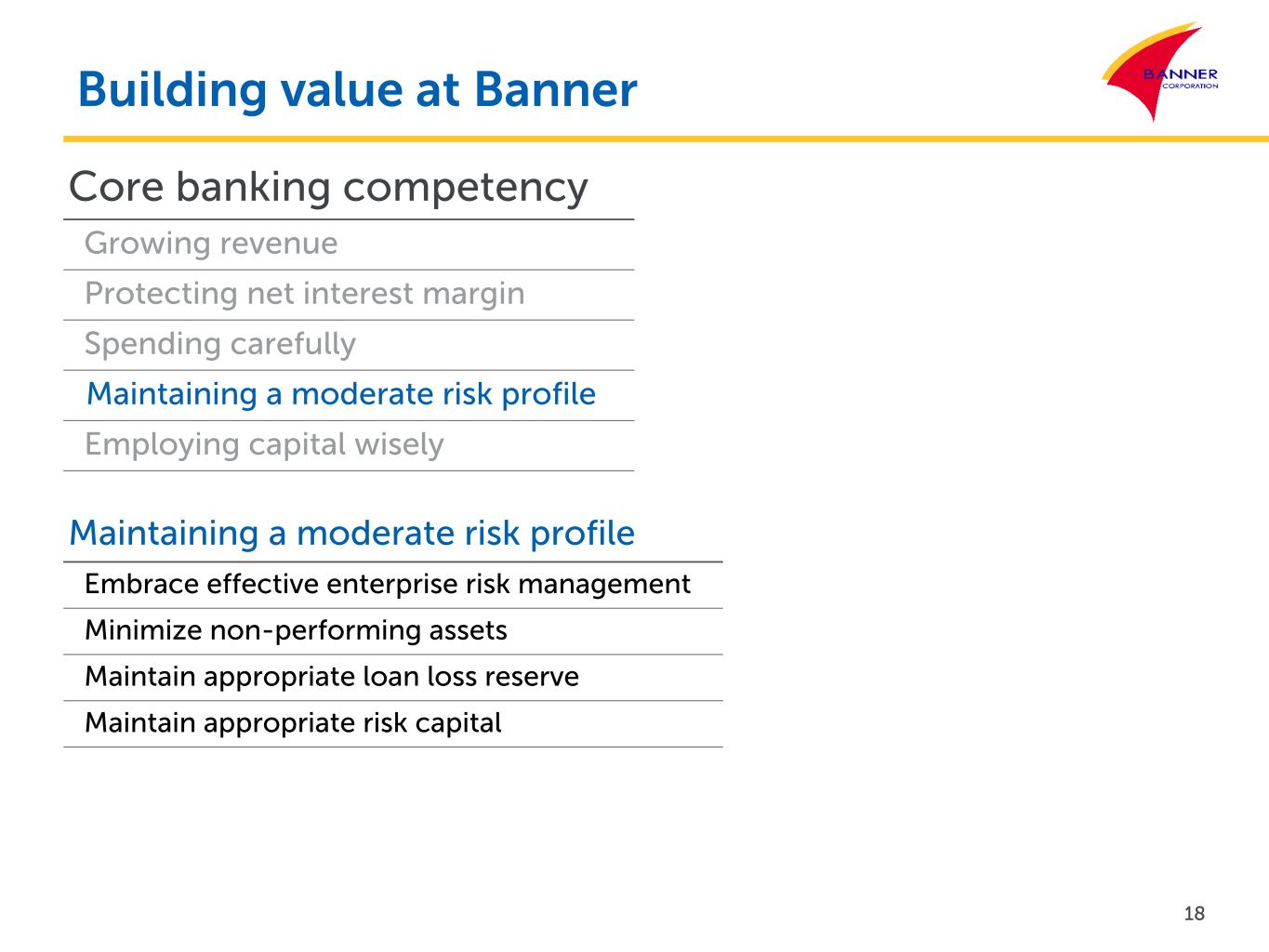 Building value at Banner

BANNER
CORPORATION

Core banking competency

Growing revenue

Protecting net interest margin

Spending carefully

Maintaining a moderate risk profile

Employing capital wisely

Maintaining a moderate risk profile

Embrace effective enterprise risk management

Minimize non-performing assets

Maintain appropriate loan loss reserve

Maintain appropriate risk capital

18